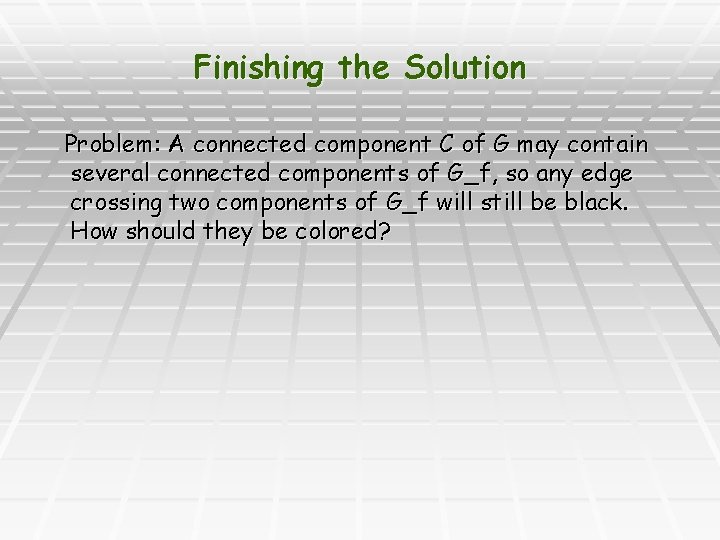 Finishing the Solution

Problem: A connected component C of G may contain several connected components of G_f, so any edge crossing two components of G_f will still be black. How should they be colored?